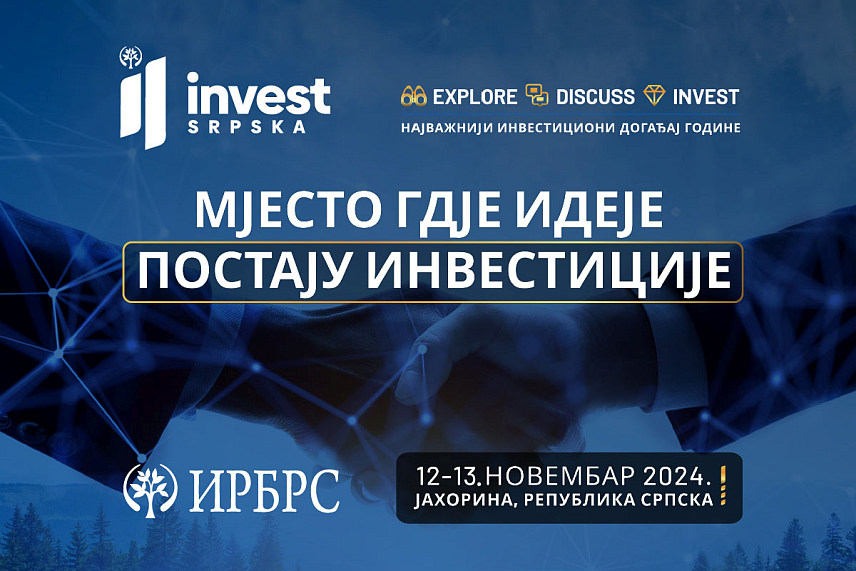 invest
SRPSKA

EXPLORE DISCUSS INVEST
НАЈВАЖНИЈИ ИНВЕСТИЦИОНИ ДОГАЂАЈ ГОДИНЕ

МЈЕСТО ГДЈЕ ИДЕЈЕ
ПОСТАЈУ ИНВЕСТИЦИЈЕ

ИРБРС

12-13.НОВЕМБАР 2024.
ЈАХОРИНА, РЕПУБЛИКА СРПСКА